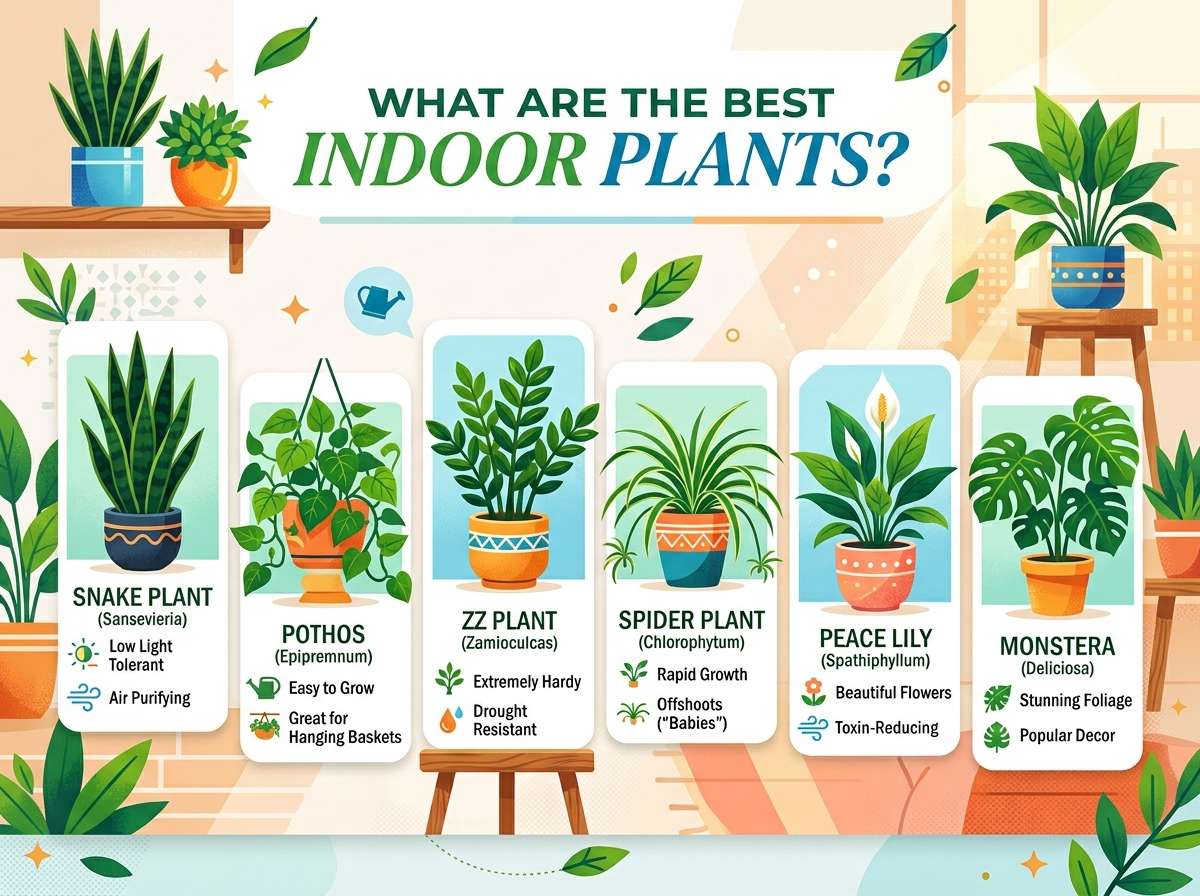 WHAT ARE THE BEST
INDOOR PLANTS?

SNAKE PLANT
(Sansevieria)
Low Light Tolerant
Air Purifying

POTHOS
(Epipremnum)
Easy to Grow
Great for Hanging Baskets

ZZ PLANT
(Zamioculcas)
Extremely Hardy
Drought Resistant

SPIDER PLANT
(Chlorophytum)
Rapid Growth
Offshoots ("Babies")

PEACE LILY
(Spathiphyllum)
Beautiful Flowers
Toxin-Reducing

MONSTERA
(Deliciosa)
Stunning Foliage
Popular Decor